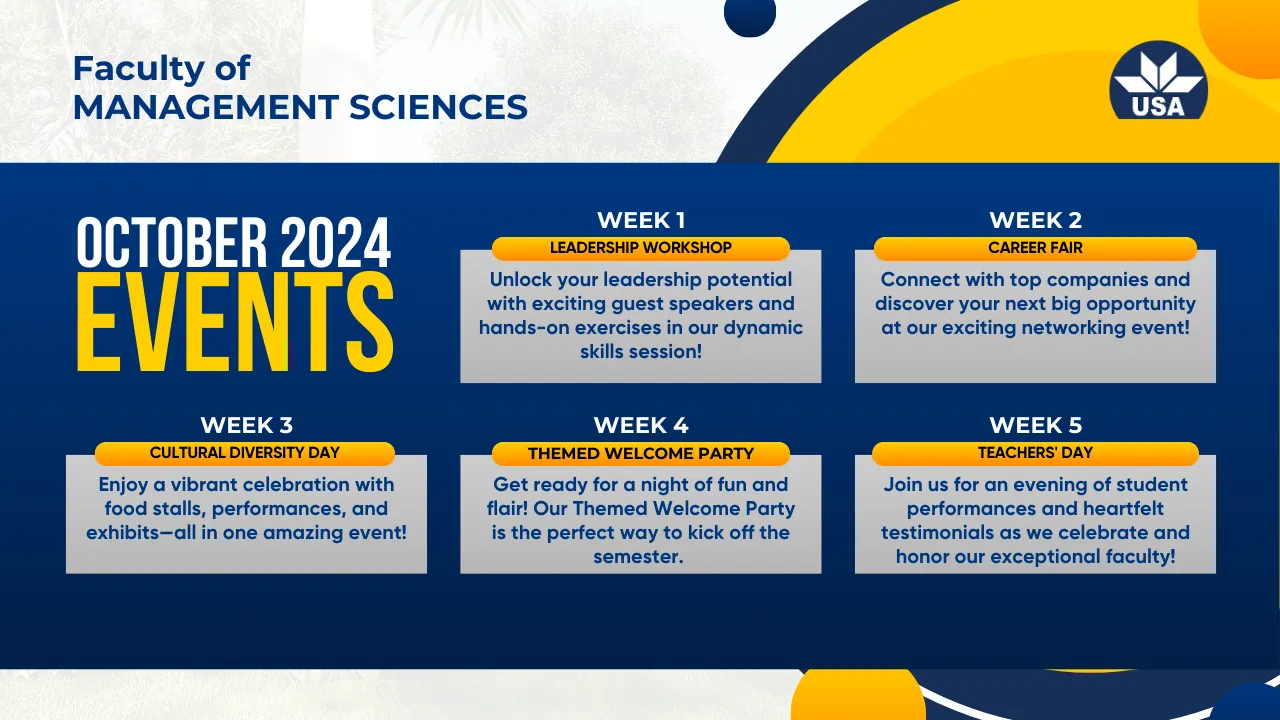 Faculty of
MANAGEMENT SCIENCES

USA

OCTOBER 2024
EVENTS

WEEK 1
LEADERSHIP WORKSHOP
Unlock your leadership potential with exciting guest speakers and hands-on exercises in our dynamic skills session!

WEEK 2
CAREER FAIR
Connect with top companies and discover your next big opportunity at our exciting networking event!

WEEK 3
CULTURAL DIVERSITY DAY
Enjoy a vibrant celebration with food stalls, performances, and exhibits—all in one amazing event!

WEEK 4
THEMED WELCOME PARTY
Get ready for a night of fun and flair! Our Themed Welcome Party is the perfect way to kick off the semester.

WEEK 5
TEACHERS' DAY
Join us for an evening of student performances and heartfelt testimonials as we celebrate and honor our exceptional faculty!